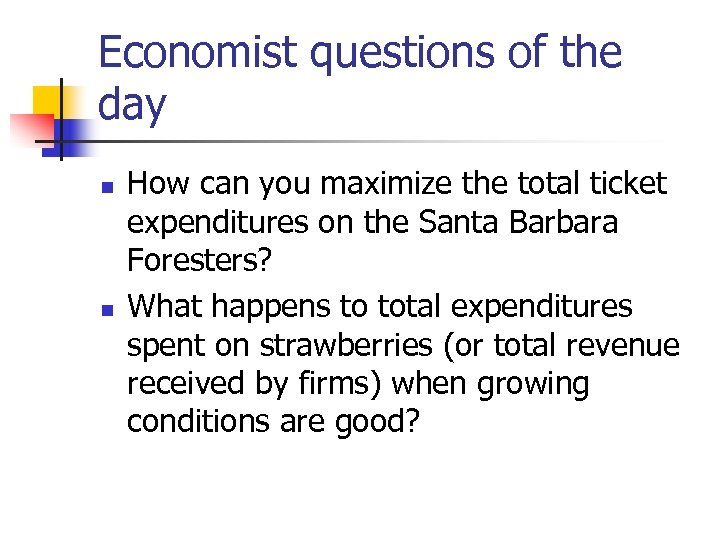 Economist questions of the day

- How can you maximize the total ticket expenditures on the Santa Barbara Foresters?
- What happens to total expenditures spent on strawberries (or total revenue received by firms) when growing conditions are good?